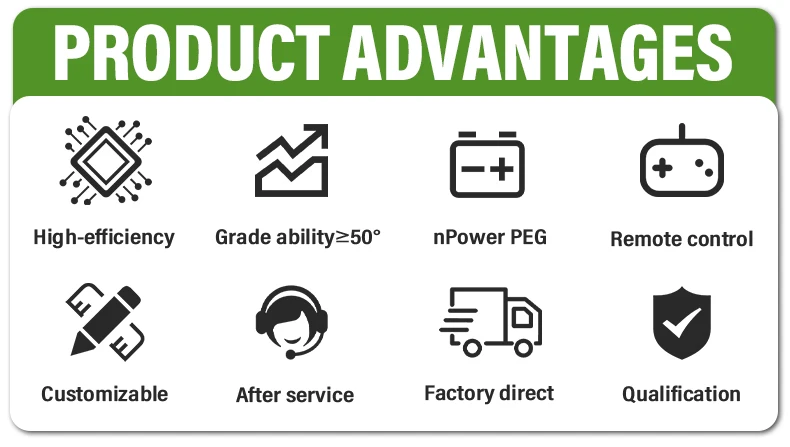 PRODUCT ADVANTAGES

High-efficiency

Grade ability≥50°

nPower PEG

Remote control

Customizable

After service

Factory direct

Qualification